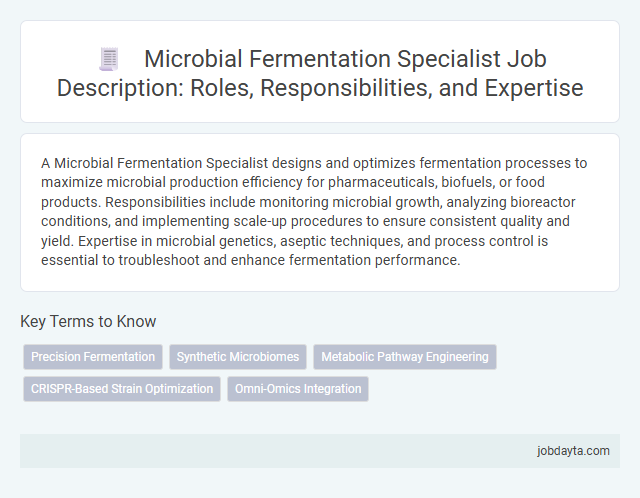 Microbial Fermentation Specialist Job Description: Roles, Responsibilities, and Expertise

A Microbial Fermentation Specialist designs and optimizes fermentation processes to maximize microbial production efficiency for pharmaceuticals, biofuels, or food products. Responsibilities include monitoring microbial growth, analyzing bioreactor conditions, and implementing scale-up procedures to ensure consistent quality and yield. Expertise in microbial genetics, aseptic techniques, and process control is essential to troubleshoot and enhance fermentation performance.

Key Terms to Know

Precision Fermentation
Synthetic Microbiomes
Metabolic Pathway Engineering
CRISPR-Based Strain Optimization
Omni-Omics Integration

jobdayta.com